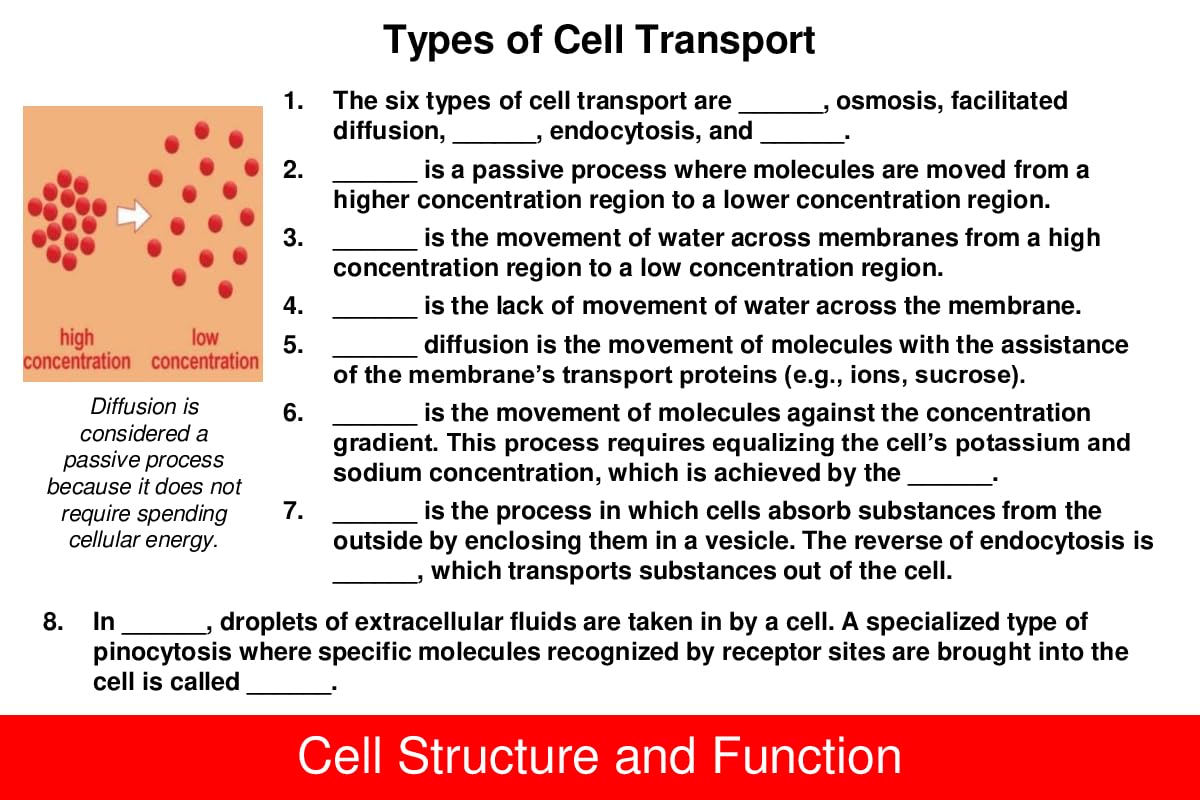 Types of Cell Transport

high concentration

low concentration

Diffusion is considered a passive process because it does not require spending cellular energy.

1. The six types of cell transport are ______, osmosis, facilitated diffusion, ______, endocytosis, and ______.
2. ______ is a passive process where molecules are moved from a higher concentration region to a lower concentration region.
3. ______ is the movement of water across membranes from a high concentration region to a low concentration region.
4. ______ is the lack of movement of water across the membrane.
5. ______ diffusion is the movement of molecules with the assistance of the membrane's transport proteins (e.g., ions, sucrose).
6. ______ is the movement of molecules against the concentration gradient. This process requires equalizing the cell's potassium and sodium concentration, which is achieved by the ______.
7. ______ is the process in which cells absorb substances from the outside by enclosing them in a vesicle. The reverse of endocytosis is ______, which transports substances out of the cell.
8. In ______, droplets of extracellular fluids are taken in by a cell. A specialized type of pinocytosis where specific molecules recognized by receptor sites are brought into the cell is called ______.

Cell Structure and Function